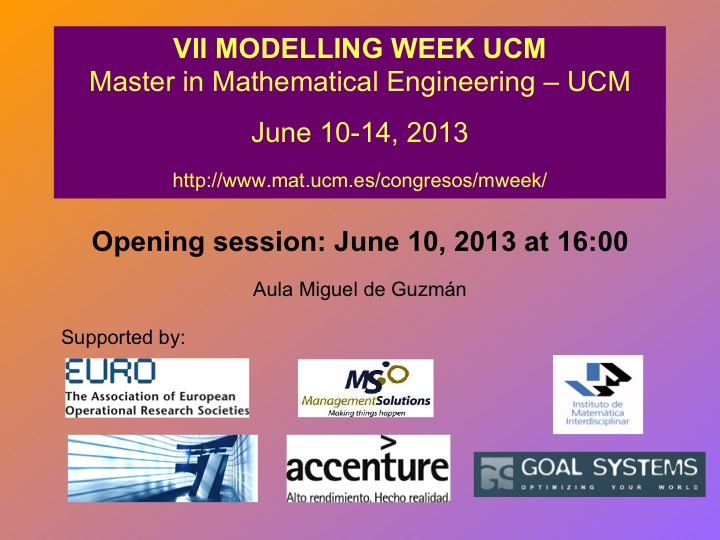 VII MODELLING WEEK UCM
Master in Mathematical Engineering – UCM

June 10-14, 2013

http://www.mat.ucm.es/congresos/mweek/

Opening session: June 10, 2013 at 16:00

Aula Miguel de Guzmán

Supported by:

EURO
The Association of European Operational Research Societies

MS
ManagementSolutions
Making things happen

Instituto de Matemática Interdisciplinar

accenture
Alto rendimiento. Hecho realidad.

GOAL SYSTEMS
OPTIMIZING YOUR WORLD